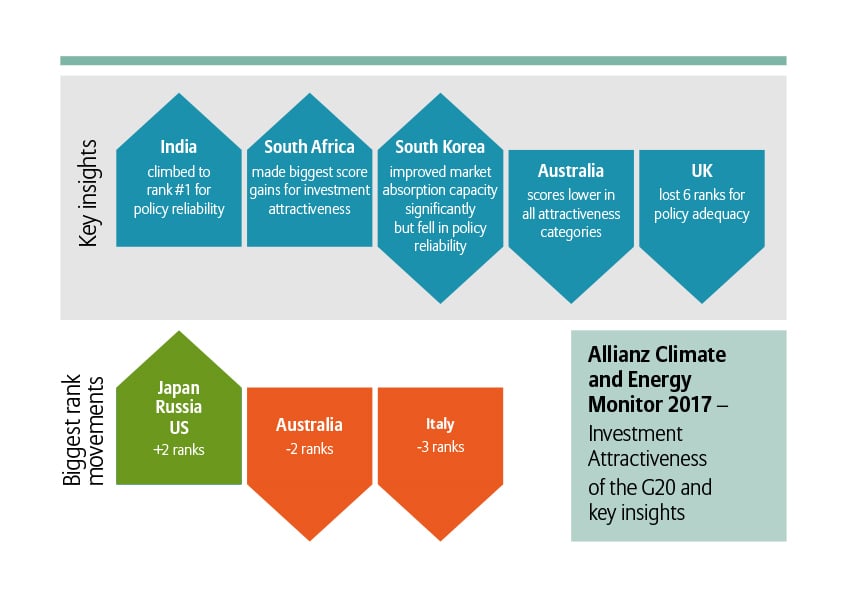 Key insights

India
climbed to rank #1 for policy reliability

South Africa
made biggest score gains for investment attractiveness

South Korea
improved market absorption capacity significantly but fell in policy reliability

Australia
scores lower in all attractiveness categories

UK
lost 6 ranks for policy adequacy

Biggest rank movements

Japan
Russia
US
+2 ranks

Australia
-2 ranks

Italy
-3 ranks

Allianz Climate and Energy Monitor 2017 –
Investment Attractiveness of the G20 and key insights